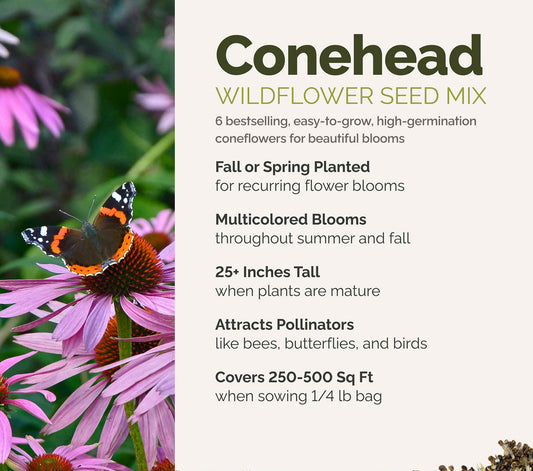 Conehead
WILDFLOWER SEED MIX
6 bestselling, easy-to-grow, high-germination coneflowers for beautiful blooms

Fall or Spring Planted
for recurring flower blooms

Multicolored Blooms
throughout summer and fall

25+ Inches Tall
when plants are mature

Attracts Pollinators
like bees, butterflies, and birds

Covers 250-500 Sq Ft
when sowing 1/4 lb bag